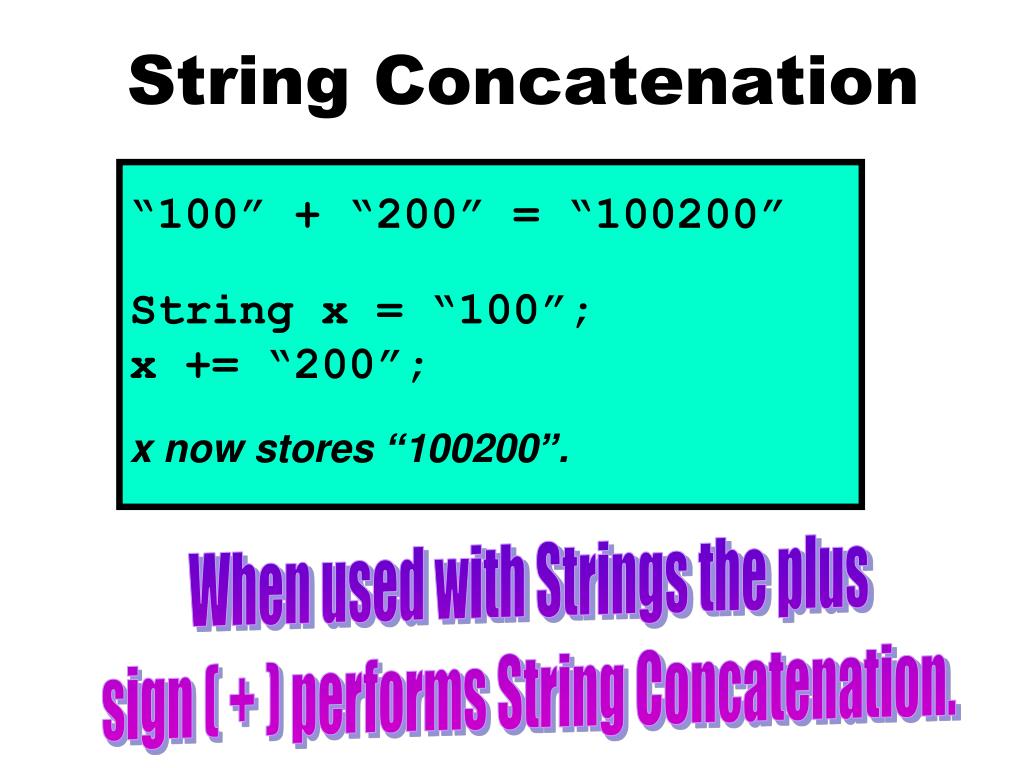 String Concatenation

“100” + “200” = “100200”

String x = “100”;
x += “200”;

x now stores “100200”.

When used with Strings the plus sign ( + ) performs String Concatenation.